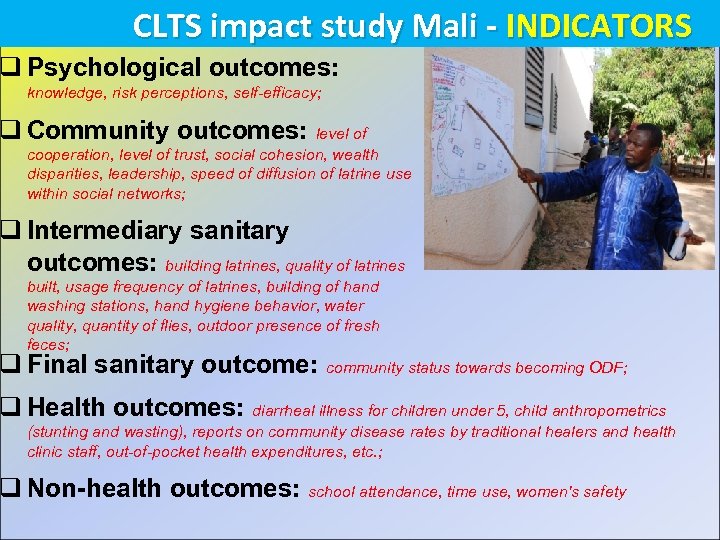 CLTS impact study Mali - INDICATORS

❑ Psychological outcomes: knowledge, risk perceptions, self-efficacy;

❑ Community outcomes: level of cooperation, level of trust, social cohesion, wealth disparities, leadership, speed of diffusion of latrine use within social networks;

❑ Intermediary sanitary outcomes: building latrines, quality of latrines built, usage frequency of latrines, building of hand washing stations, hand hygiene behavior, water quality, quantity of flies, outdoor presence of fresh feces;

❑ Final sanitary outcome: community status towards becoming ODF;

❑ Health outcomes: diarrheal illness for children under 5, child anthropometrics (stunting and wasting), reports on community disease rates by traditional healers and health clinic staff, out-of-pocket health expenditures, etc.;

❑ Non-health outcomes: school attendance, time use, women's safety